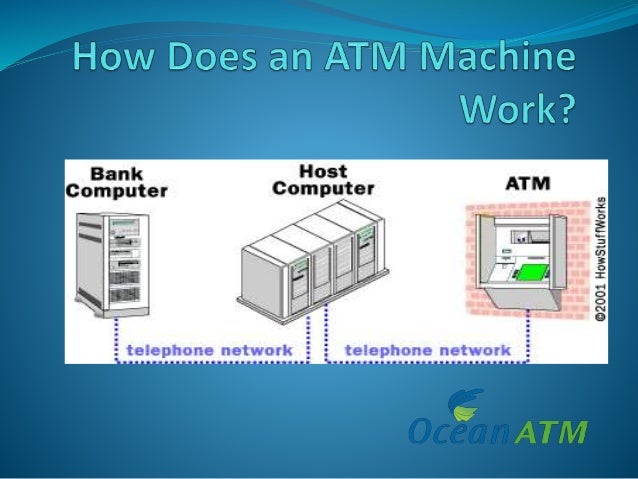 How Does an ATM Machine Work?

Bank Computer

Host Computer

ATM

©2001 HowStuffWorks

telephone network

telephone network

Ocean ATM